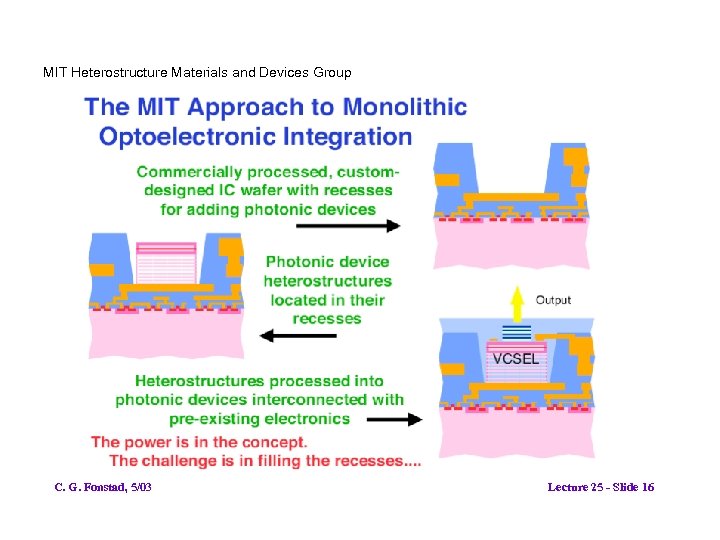 MIT Heterostructure Materials and Devices Group

The MIT Approach to Monolithic Optoelectronic Integration

Commercially processed, custom-designed IC wafer with recesses for adding photonic devices

Photonic device heterostructures located in their recesses

Output

VCSEL

Heterostructures processed into photonic devices interconnected with pre-existing electronics

The power is in the concept.
The challenge is in filling the recesses....

C. G. Fonstad, 5/03

Lecture 25 - Slide 16